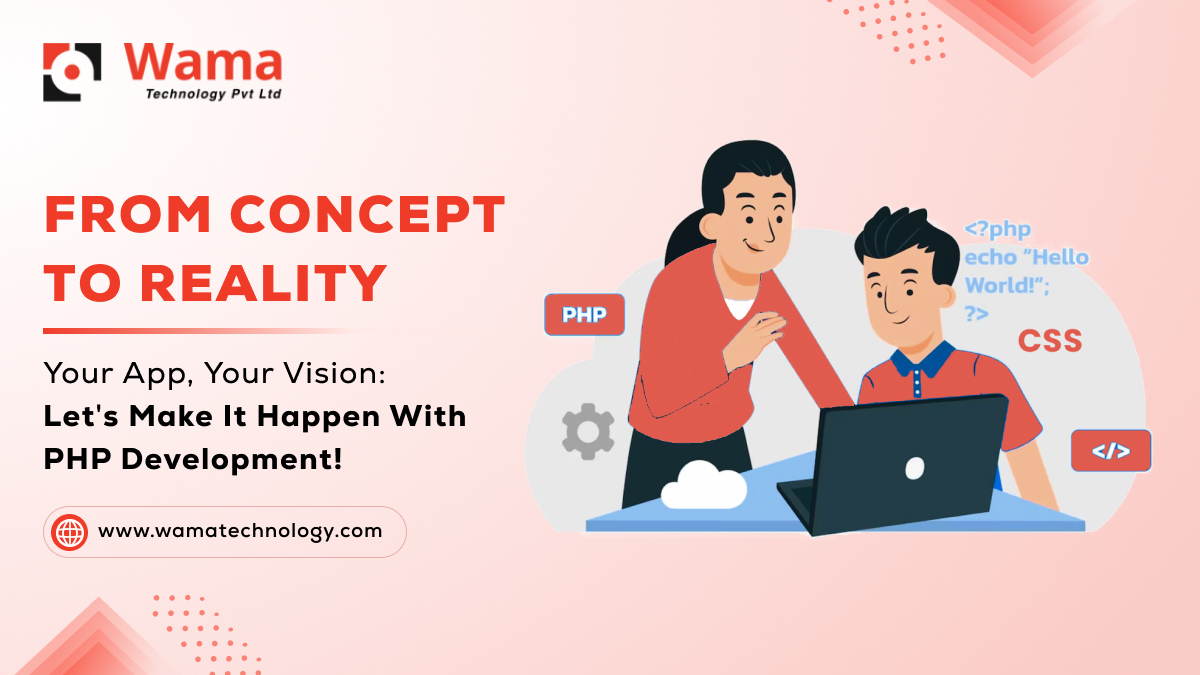 Wama
Technology Pvt Ltd

FROM CONCEPT TO REALITY

Your App, Your Vision:
Let's Make It Happen With PHP Development!

www.wamatechnology.com

PHP

<?php
echo "Hello World!";
?>

CSS

</>